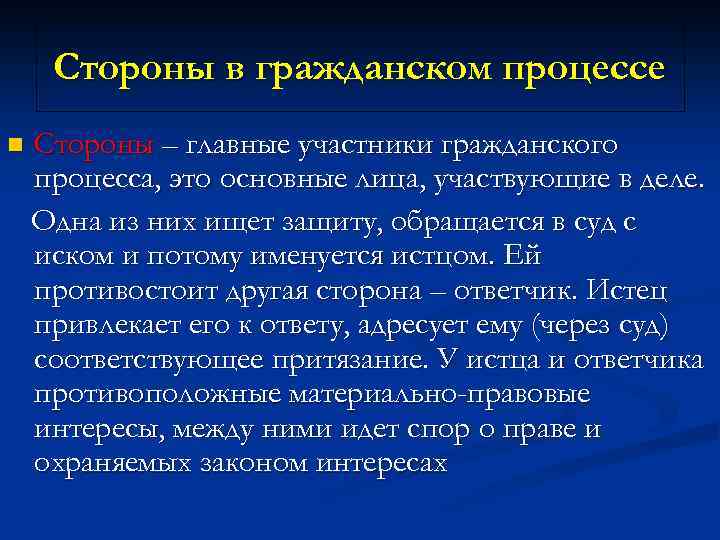 Стороны в гражданском процессе

Стороны – главные участники гражданского процесса, это основные лица, участвующие в деле.

Одна из них ищет защиту, обращается в суд с иском и потому именуется истцом. Ей противостоит другая сторона – ответчик. Истец привлекает его к ответу, адресует ему (через суд) соответствующее притязание. У истца и ответчика противоположные материально-правовые интересы, между ними идет спор о праве и охраняемых законом интересах